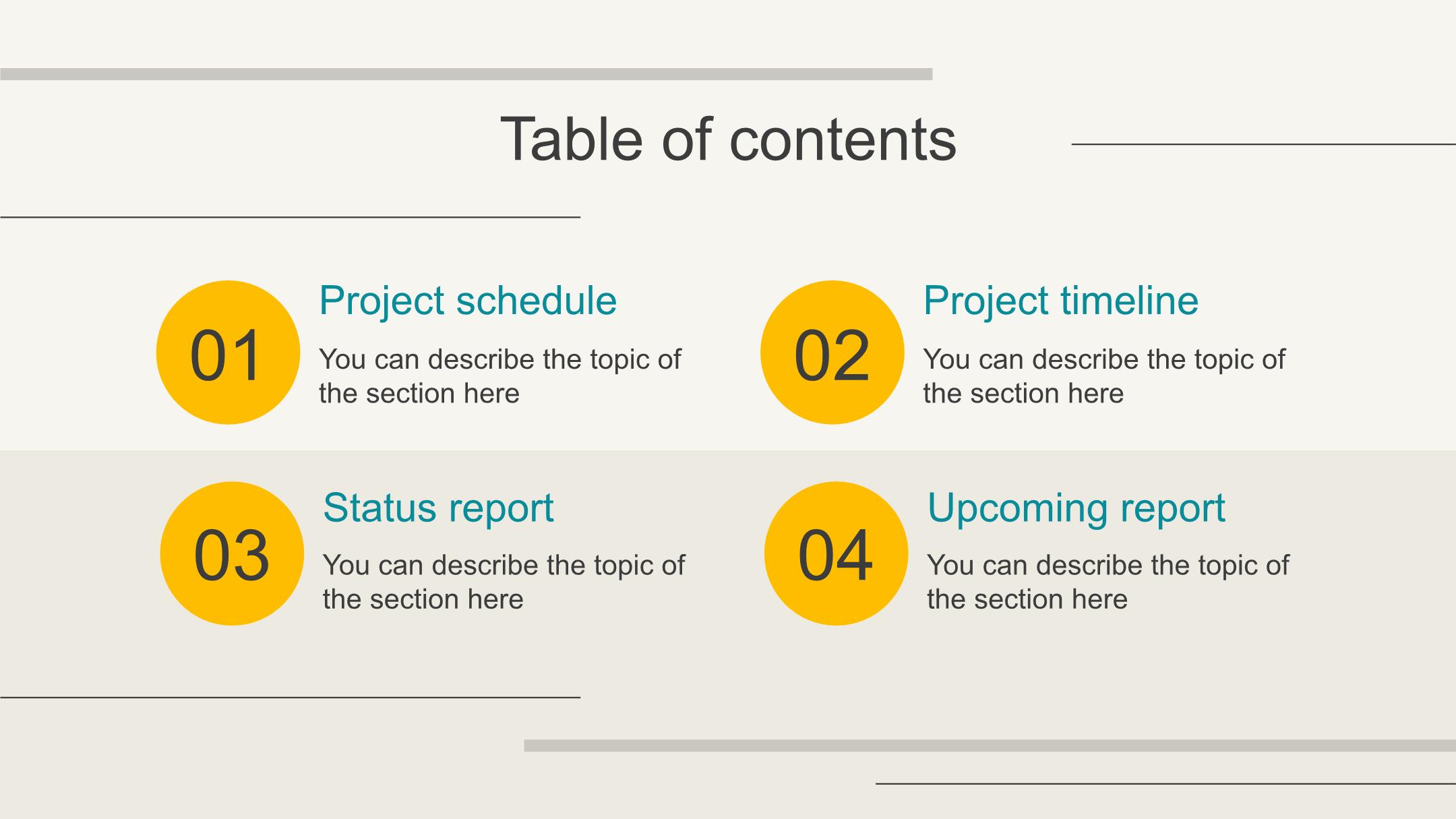 Table of contents

01

Project schedule

You can describe the topic of the section here

02

Project timeline

You can describe the topic of the section here

03

Status report

You can describe the topic of the section here

04

Upcoming report

You can describe the topic of the section here